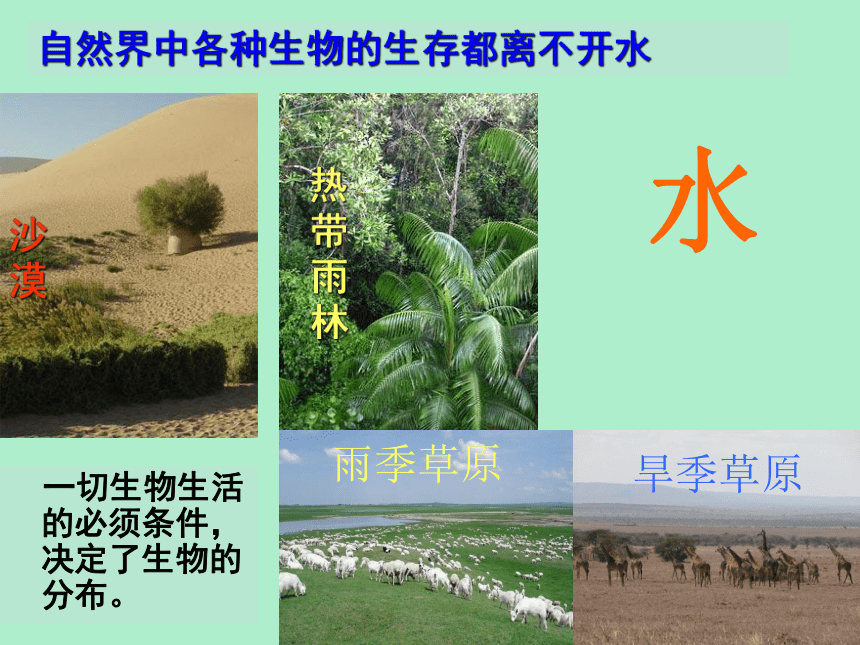 自然界中各种生物的生存都离不开水

沙漠

热带雨林

水

一切生物生活的必须条件，决定了生物的分布。

雨季草原

旱季草原